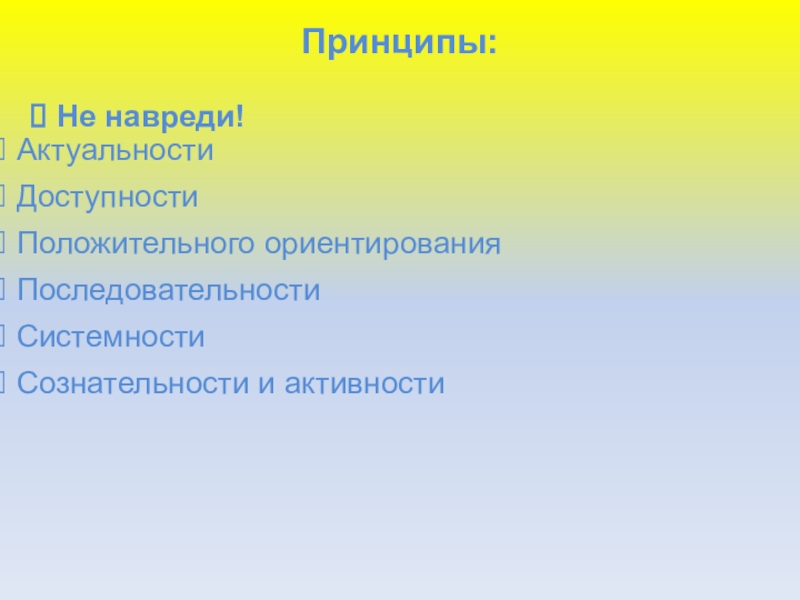 Принципы:

Не навреди!
Актуальности
Доступности
Положительного ориентирования
Последовательности
Системности
Сознательности и активности